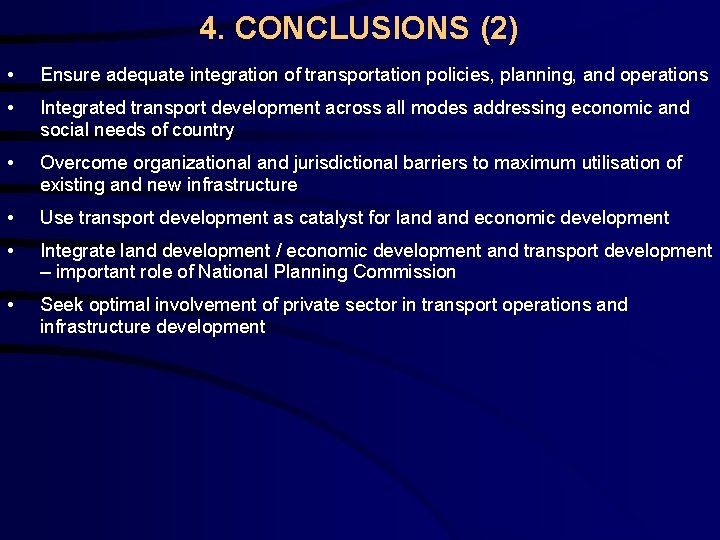 4. CONCLUSIONS (2)

• Ensure adequate integration of transportation policies, planning, and operations

• Integrated transport development across all modes addressing economic and social needs of country

• Overcome organizational and jurisdictional barriers to maximum utilisation of existing and new infrastructure

• Use transport development as catalyst for land and economic development

• Integrate land development / economic development and transport development – important role of National Planning Commission

• Seek optimal involvement of private sector in transport operations and infrastructure development